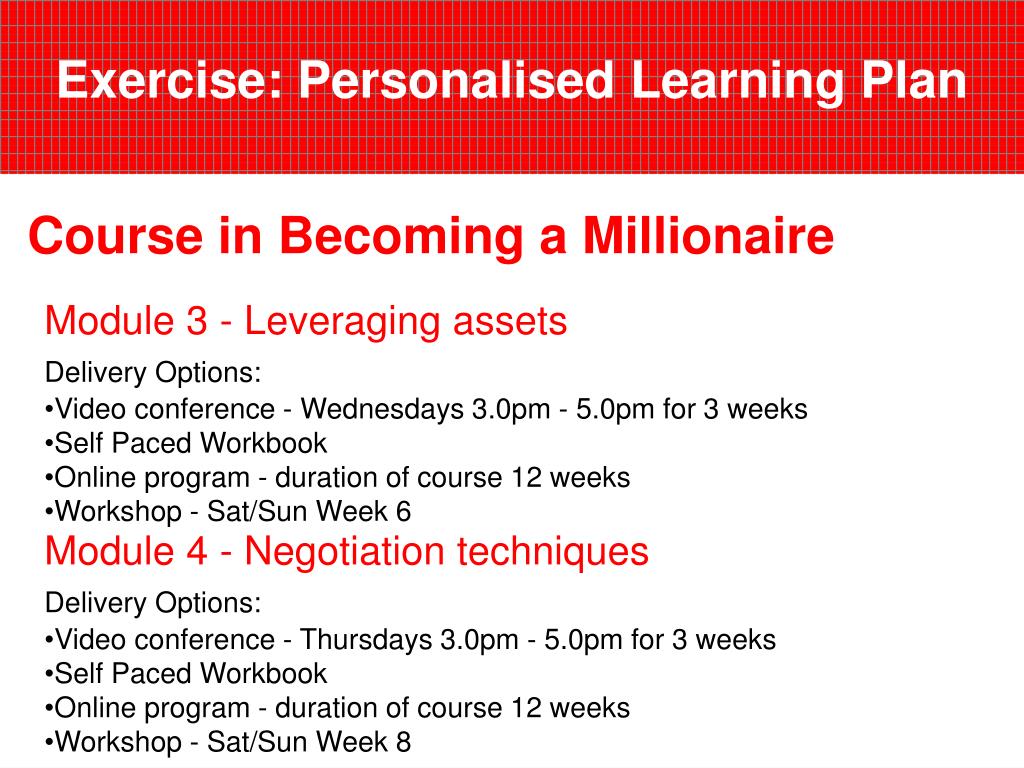 Exercise: Personalised Learning Plan

Course in Becoming a Millionaire

Module 3 - Leveraging assets

Delivery Options:
•Video conference - Wednesdays 3.0pm - 5.0pm for 3 weeks
•Self Paced Workbook
•Online program - duration of course 12 weeks
•Workshop - Sat/Sun Week 6

Module 4 - Negotiation techniques

Delivery Options:
•Video conference - Thursdays 3.0pm - 5.0pm for 3 weeks
•Self Paced Workbook
•Online program - duration of course 12 weeks
•Workshop - Sat/Sun Week 8